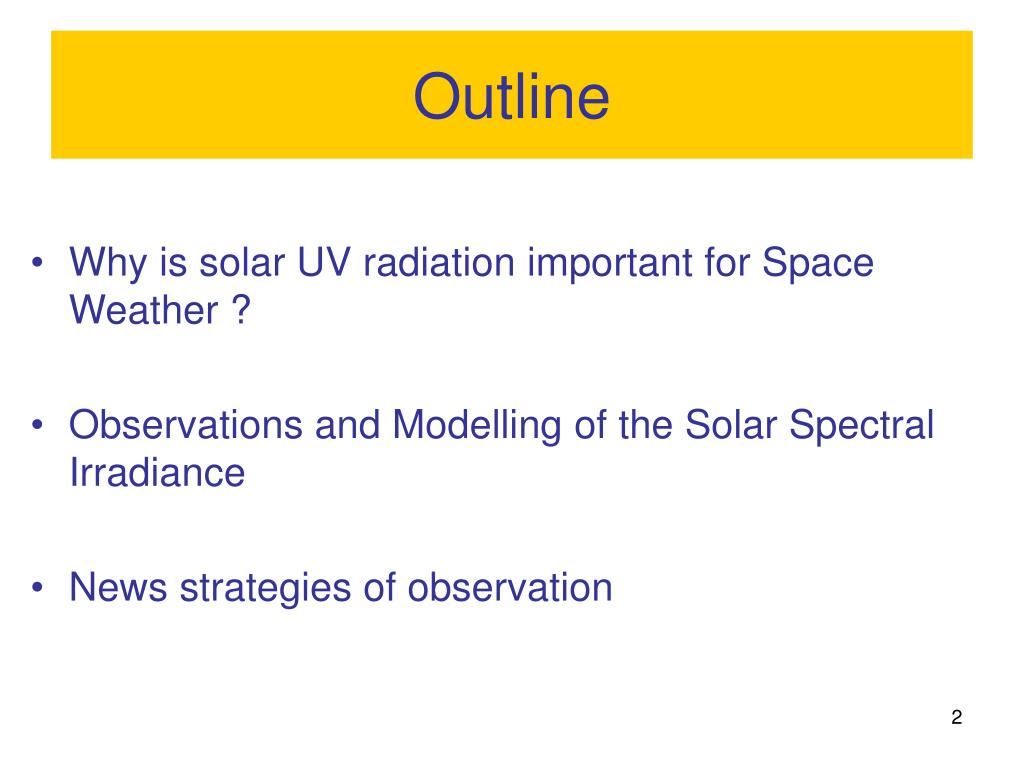 Outline

• Why is solar UV radiation important for Space Weather ?

• Observations and Modelling of the Solar Spectral Irradiance

• News strategies of observation

2